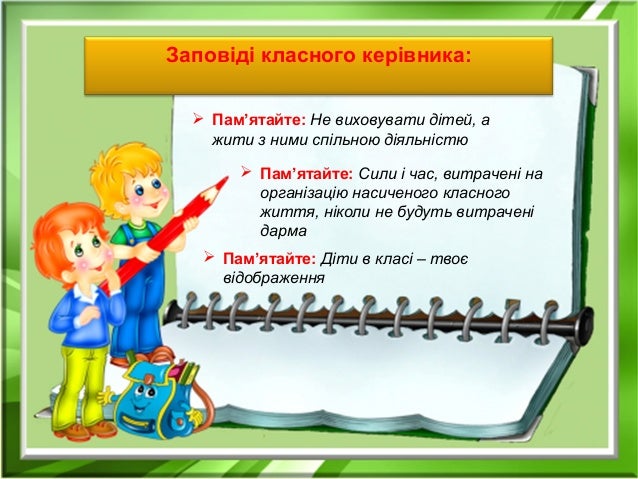 Заповіді класного керівника:

➢ Пам'ятайте: Не виховувати дітей, а жити з ними спільною діяльністю

➢ Пам'ятайте: Сили і час, витрачені на організацію насиченого класного життя, ніколи не будуть витрачені дарма

➢ Пам'ятайте: Діти в класі – твоє відображення